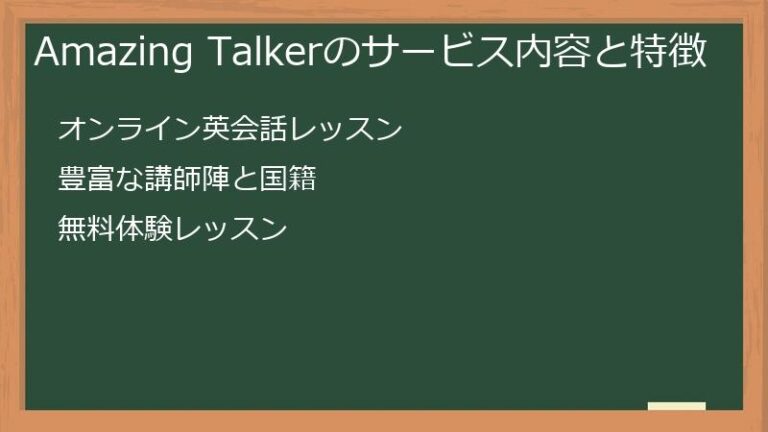 Amazing Talkerのサービス内容と特徴

オンライン英会話レッスン

豊富な講師陣と国籍

無料体験レッスン